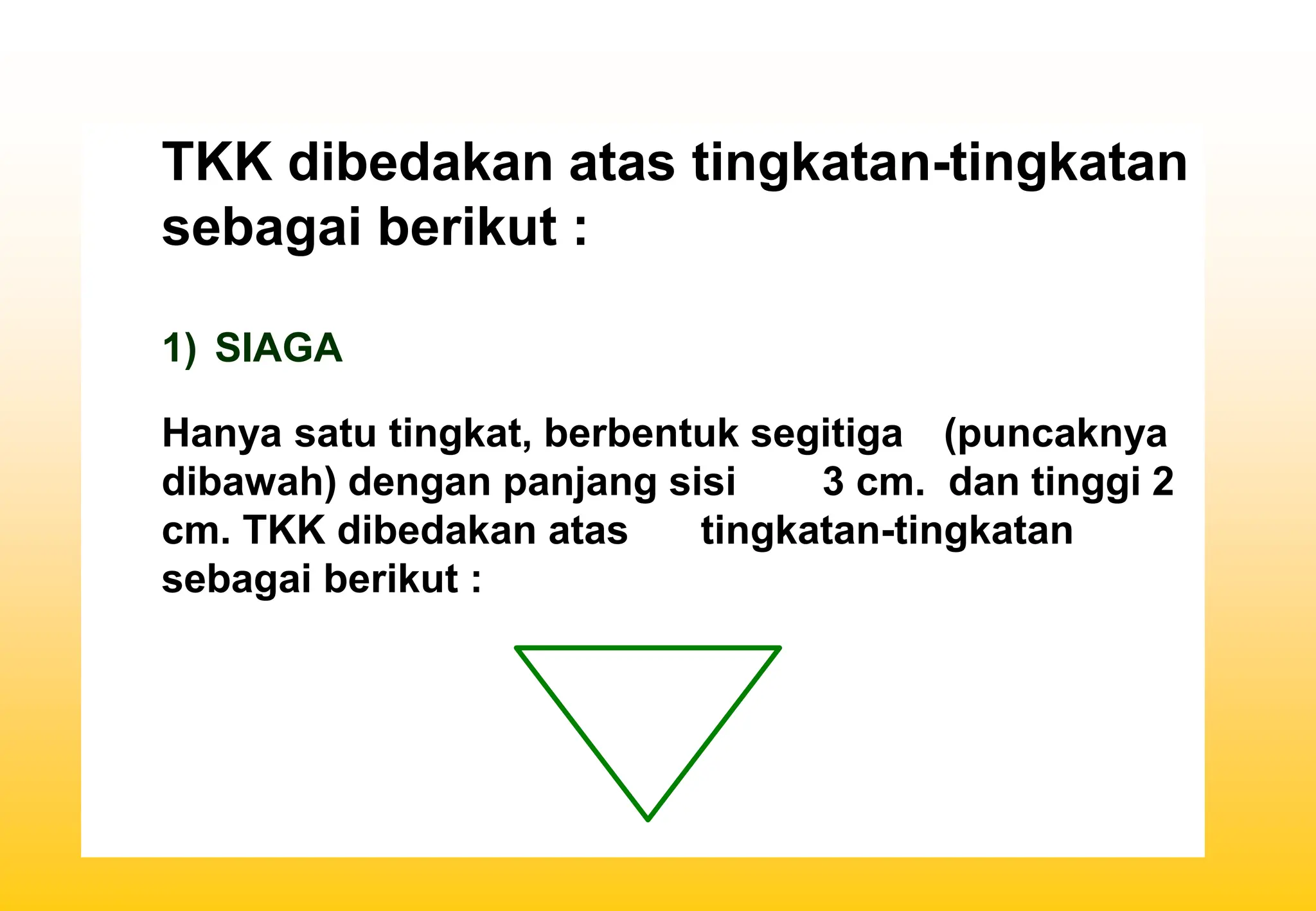 TKK dibedakan atas tingkatan-tingkatan sebagai berikut :

1) SIAGA

Hanya satu tingkat, berbentuk segitiga (puncaknya dibawah) dengan panjang sisi 3 cm. dan tinggi 2 cm. TKK dibedakan atas tingkatan-tingkatan sebagai berikut :